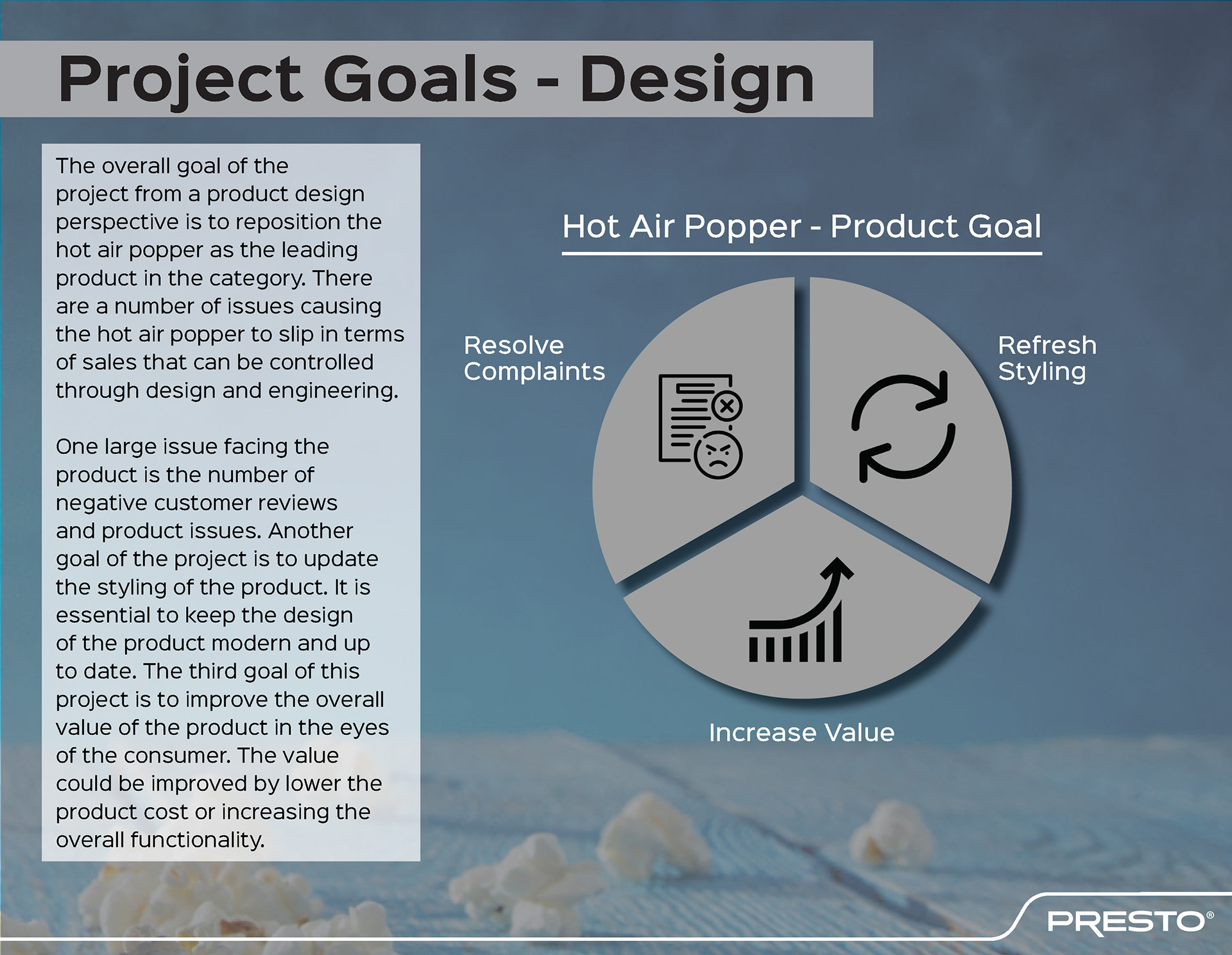 Project Goals - Design

The overall goal of the project from a product design perspective is to reposition the hot air popper as the leading product in the category. There are a number of issues causing the hot air popper to slip in terms of sales that can be controlled through design and engineering.

One large issue facing the product is the number of negative customer reviews and product issues. Another goal of the project is to update the styling of the product. It is essential to keep the design of the product modern and up to date. The third goal of this project is to improve the overall value of the product in the eyes of the consumer. The value could be improved by lower the product cost or increasing the overall functionality.

Hot Air Popper - Product Goal

Resolve Complaints

Refresh Styling

Increase Value

PRESTO®